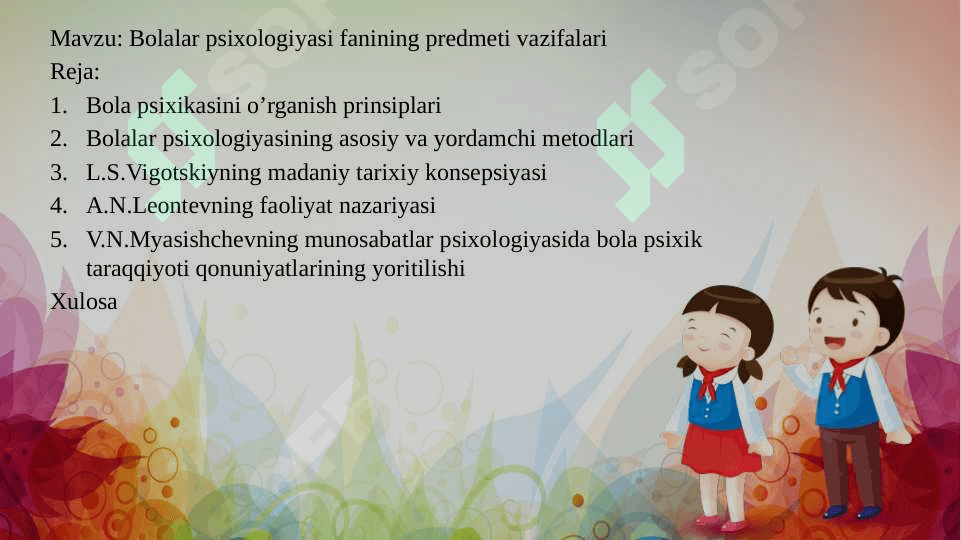 Mavzu: Bolalar psixologiyasi fanining predmeti vazifalari
Reja:
1. Bola psixikasini o’rganish prinsiplari
2. Bolalar psixologiyasining asosiy va yordamchi metodlari
3. L.S.Vigotskiyning madaniy tarixiy konsepsiyasi
4. A.N.Leontevning faoliyat nazariyasi
5. V.N.Myasishchevning munosabatlar psixologiyasida bola psixik taraqqiyoti qonuniyatlarining yoritilishi
Xulosa